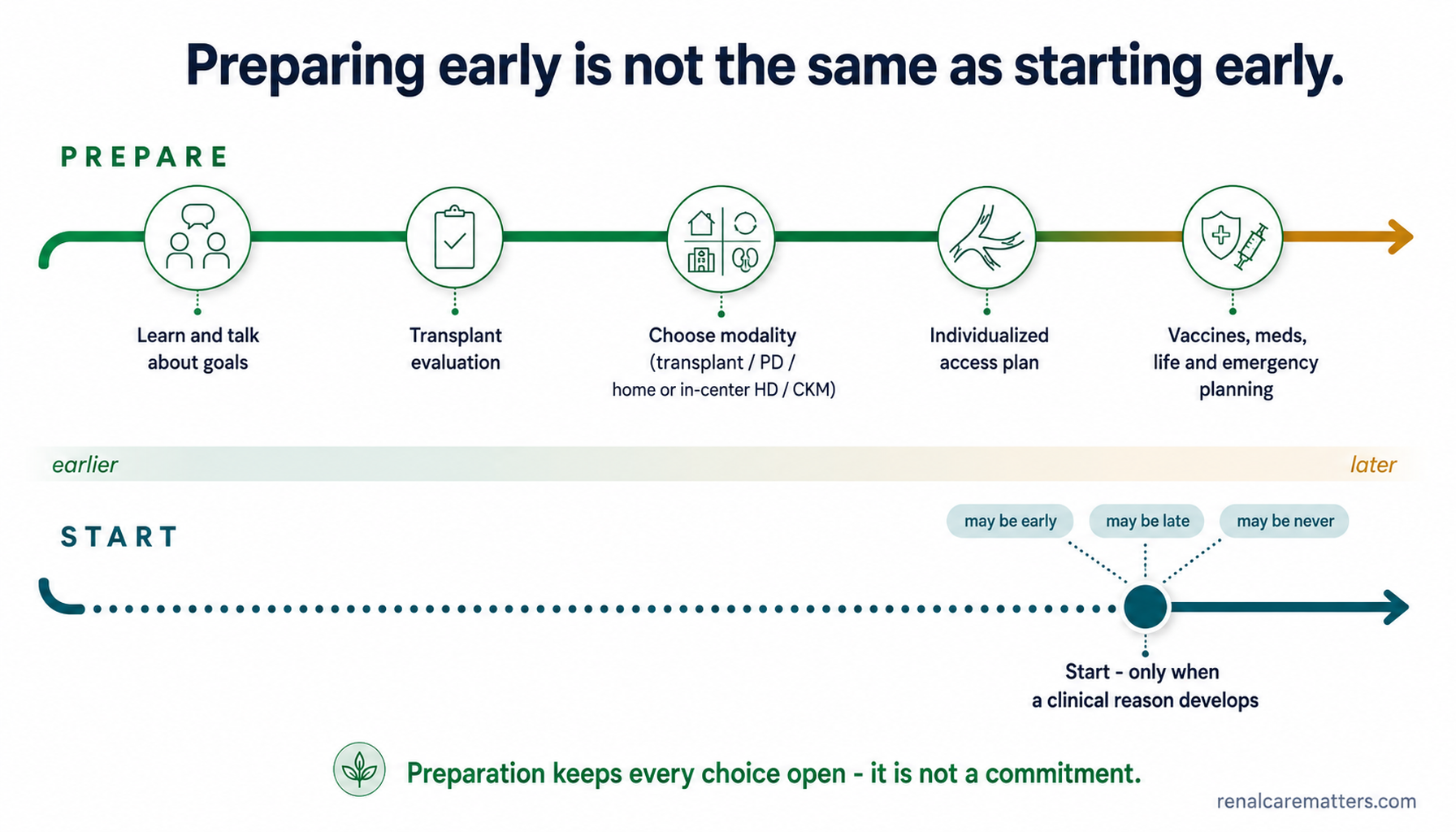 Preparing early is not the same as starting early.

PREPARE

Learn and talk about goals

Transplant evaluation

Choose modality (transplant / PD / home or in-center HD / CKM)

Individualized access plan

Vaccines, meds, life and emergency planning

earlier

later

START

may be early

may be late

may be never

Start - only when a clinical reason develops

Preparation keeps every choice open - it is not a commitment.

renalcarematters.com